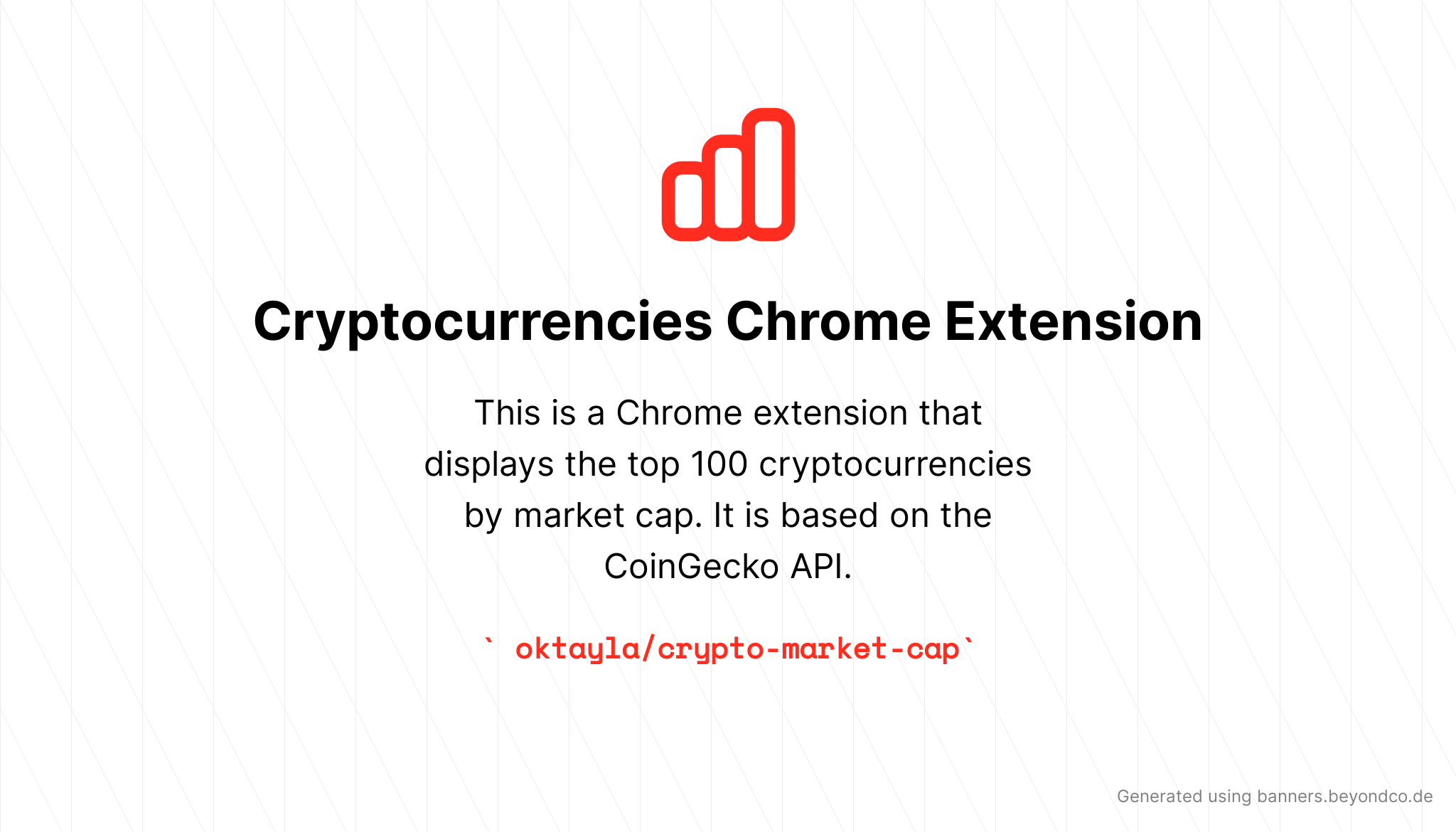 Cryptocurrencies Chrome Extension

This is a Chrome extension that displays the top 100 cryptocurrencies by market cap. It is based on the CoinGecko API.

` oktayla/crypto-market-cap`

Generated using banners.beyondco.de